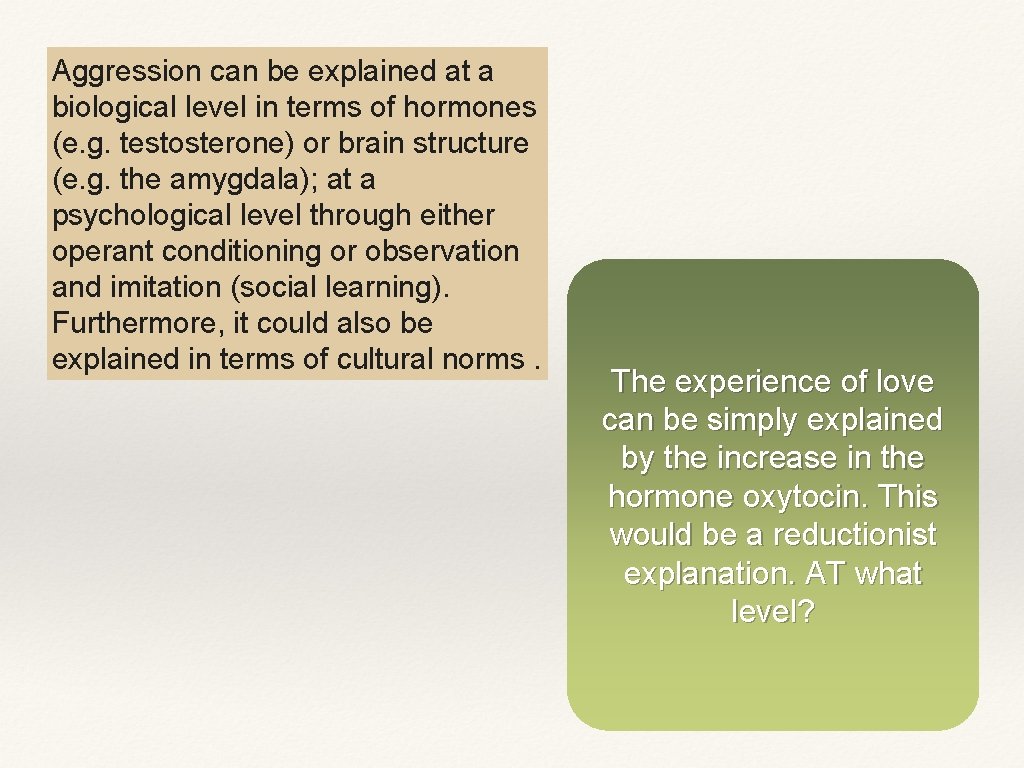 Aggression can be explained at a biological level in terms of hormones (e.g. testosterone) or brain structure (e.g. the amygdala); at a psychological level through either operant conditioning or observation and imitation (social learning). Furthermore, it could also be explained in terms of cultural norms .

The experience of love can be simply explained by the increase in the hormone oxytocin. This would be a reductionist explanation. AT what level?